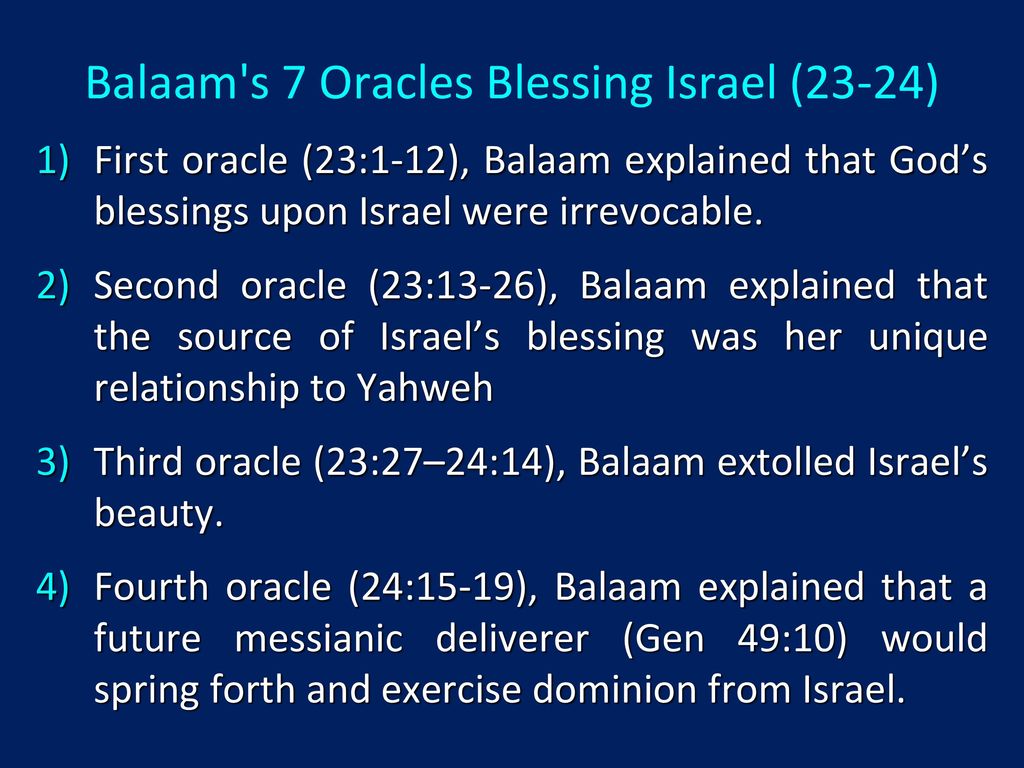 Balaam's 7 Oracles Blessing Israel (23-24)

1) First oracle (23:1-12), Balaam explained that God’s blessings upon Israel were irrevocable.

2) Second oracle (23:13-26), Balaam explained that the source of Israel’s blessing was her unique relationship to Yahweh

3) Third oracle (23:27–24:14), Balaam extolled Israel’s beauty.

4) Fourth oracle (24:15-19), Balaam explained that a future messianic deliverer (Gen 49:10) would spring forth and exercise dominion from Israel.